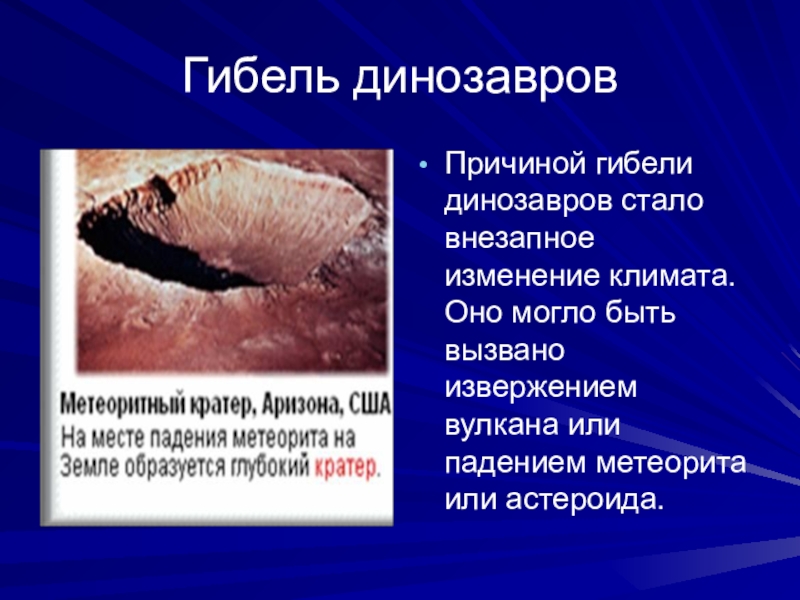 Гибель динозавров

Метеоритный кратер, Аризона, США
На месте падения метеорита на Земле образуется глубокий кратер.

• Причиной гибели динозавров стало внезапное изменение климата. Оно могло быть вызвано извержением вулкана или падением метеорита или астероида.